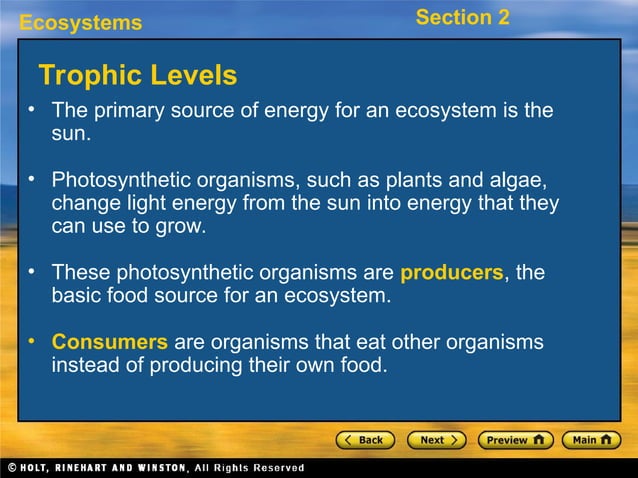 Ecosystems

Section 2

Trophic Levels

• The primary source of energy for an ecosystem is the sun.

• Photosynthetic organisms, such as plants and algae, change light energy from the sun into energy that they can use to grow.

• These photosynthetic organisms are producers, the basic food source for an ecosystem.

• Consumers are organisms that eat other organisms instead of producing their own food.

Back Next Preview Main

© HOLT, RINEHART AND WINSTON, All Rights Reserved